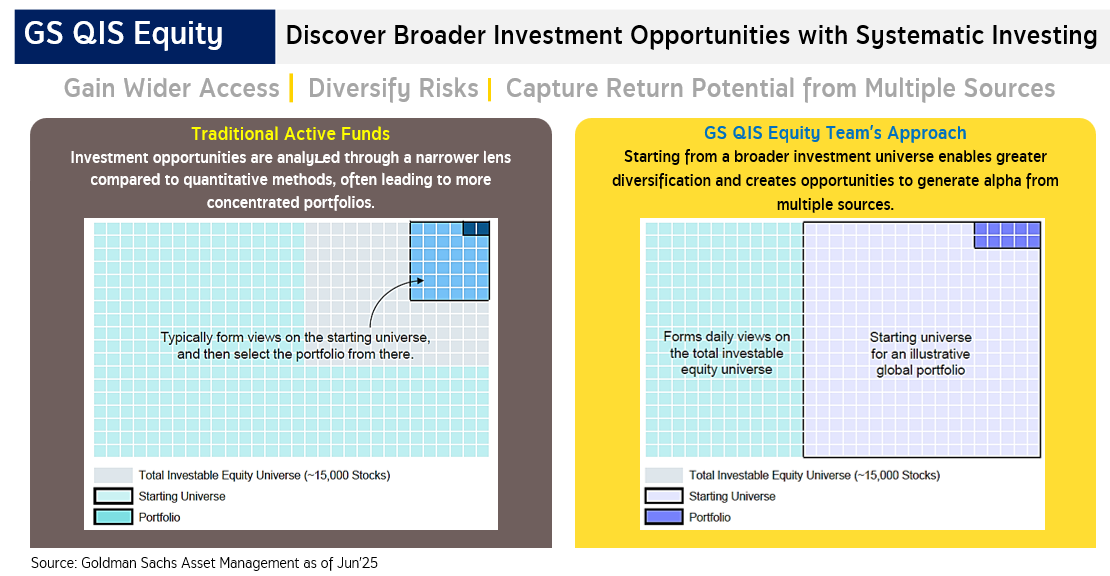 GS QIS Equity

Discover Broader Investment Opportunities with Systematic Investing

Gain Wider Access | Diversify Risks | Capture Return Potential from Multiple Sources

Traditional Active Funds

Investment opportunities are analyzed through a narrower lens compared to quantitative methods, often leading to more concentrated portfolios.

Typically form views on the starting universe, and then select the portfolio from there.

Total Investable Equity Universe (~15,000 Stocks)
Starting Universe
Portfolio

GS QIS Equity Team's Approach

Starting from a broader investment universe enables greater diversification and creates opportunities to generate alpha from multiple sources.

Forms daily views on the total investable equity universe

Starting universe for an illustrative global portfolio

Total Investable Equity Universe (~15,000 Stocks)
Starting Universe
Portfolio

Source: Goldman Sachs Asset Management as of Jun'25